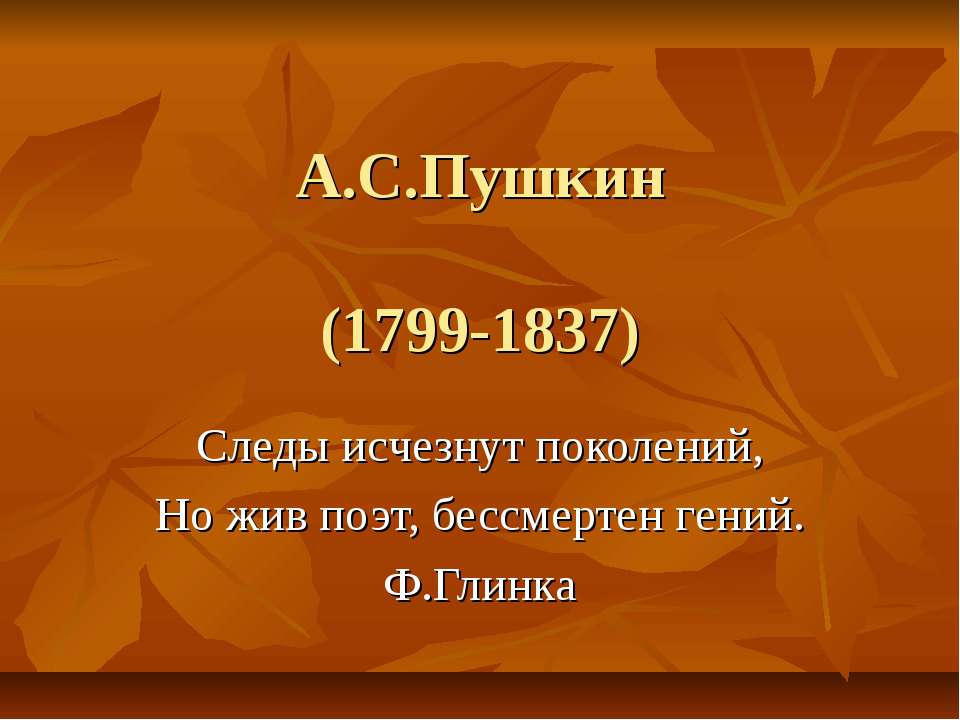 А.С.Пушкин

(1799-1837)

Следы исчезнут поколений,
Но жив поэт, бессмертен гений.
Ф.Глинка